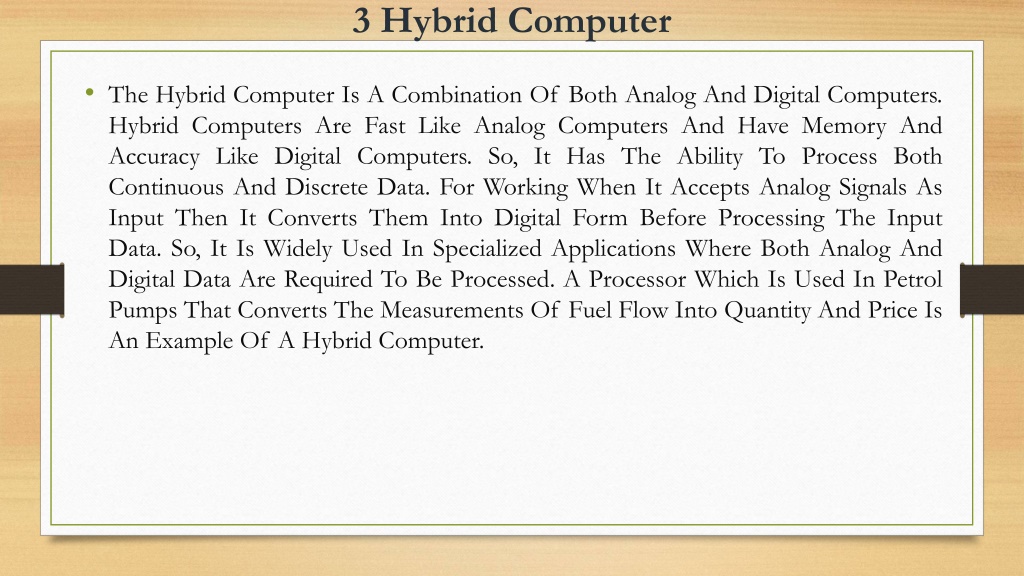 3 Hybrid Computer

• The Hybrid Computer Is A Combination Of Both Analog And Digital Computers. Hybrid Computers Are Fast Like Analog Computers And Have Memory And Accuracy Like Digital Computers. So, It Has The Ability To Process Both Continuous And Discrete Data. For Working When It Accepts Analog Signals As Input Then It Converts Them Into Digital Form Before Processing The Input Data. So, It Is Widely Used In Specialized Applications Where Both Analog And Digital Data Are Required To Be Processed. A Processor Which Is Used In Petrol Pumps That Converts The Measurements Of Fuel Flow Into Quantity And Price Is An Example Of A Hybrid Computer.